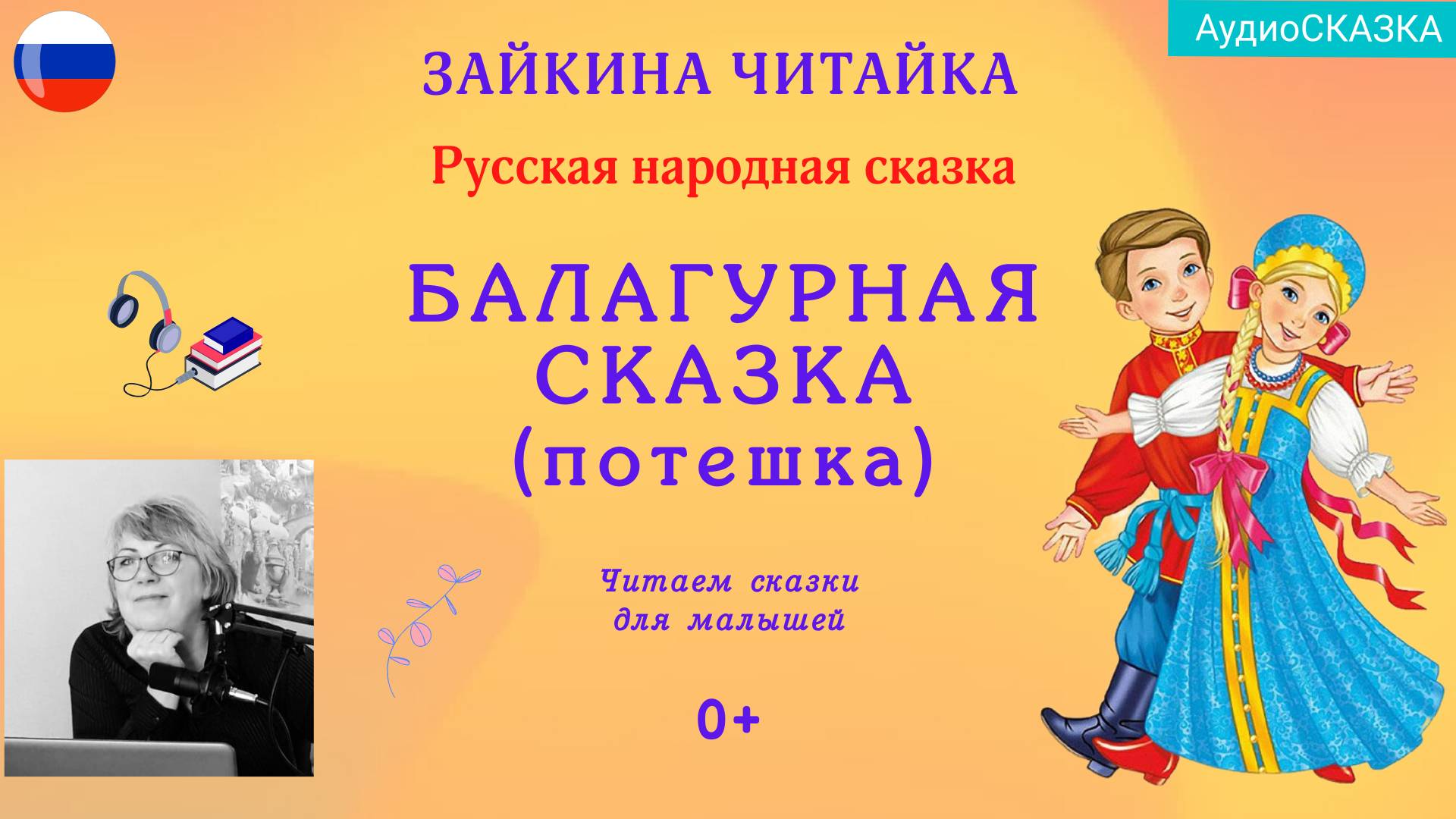 АудиоСКАЗКА

ЗАЙКИНА ЧИТАЙКА

Русская народная сказка

БАЛАГУРНАЯ СКАЗКА (потешка)

Читаем сказки для малышей

0+